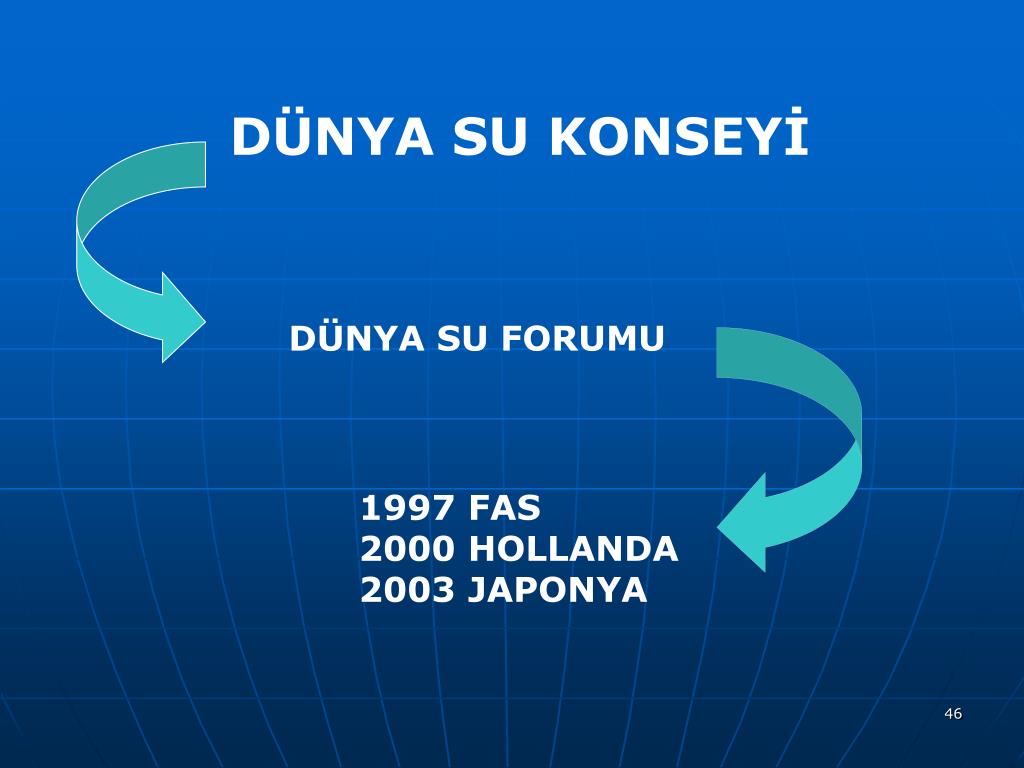 DÜNYA SU KONSEYİ

DÜNYA SU FORUMU

1997 FAS
2000 HOLLANDA
2003 JAPONYA

46